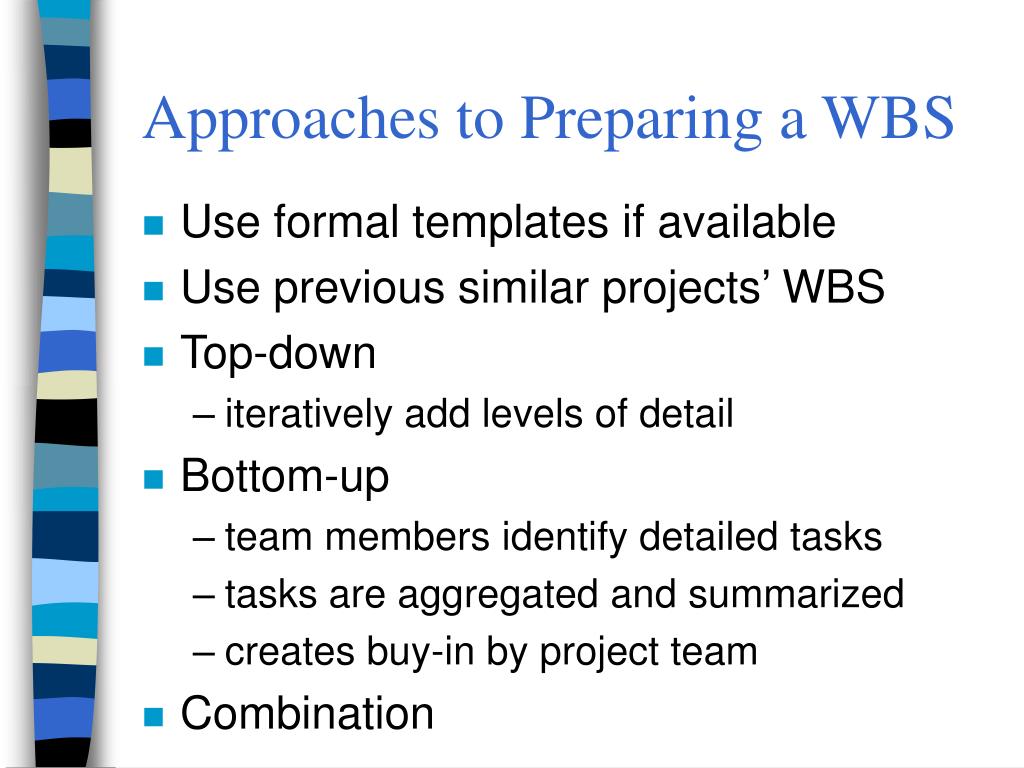 Approaches to Preparing a WBS

- Use formal templates if available
- Use previous similar projects’ WBS
- Top-down
  – iteratively add levels of detail
- Bottom-up
  – team members identify detailed tasks
  – tasks are aggregated and summarized
  – creates buy-in by project team
- Combination